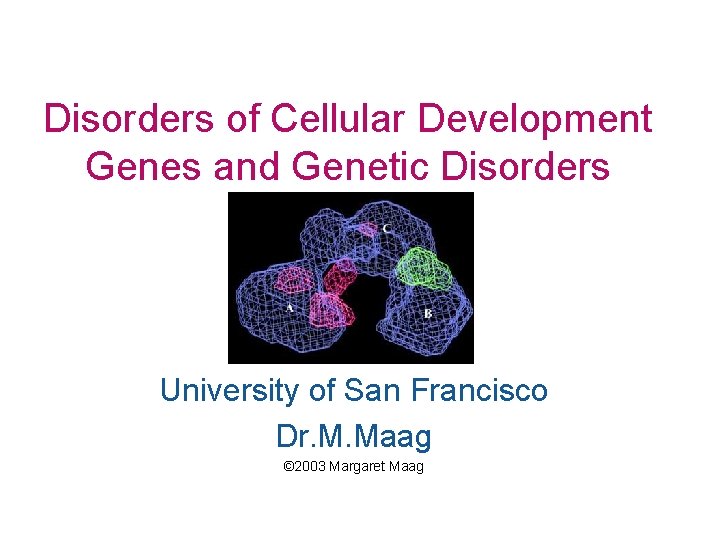 Disorders of Cellular Development
Genes and Genetic Disorders

C
A
B

University of San Francisco
Dr.M.Maag
©2003 Margaret Maag